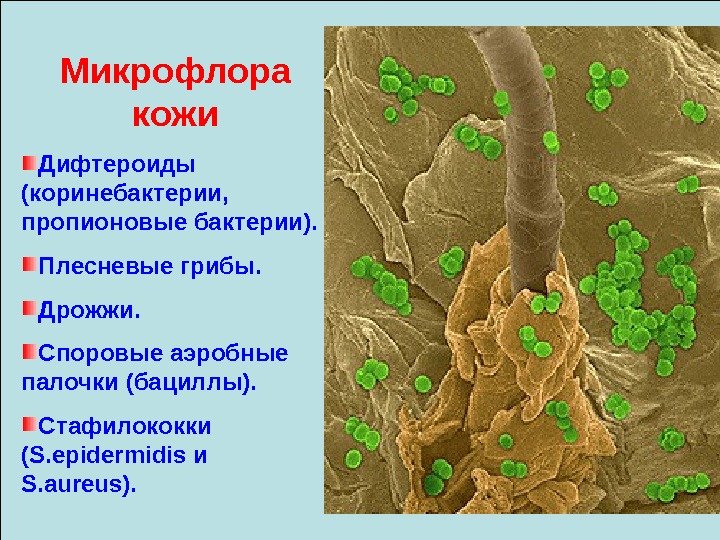 Микрофлора кожи

Дифтероиды (коринебактерии, пропионовые бактерии).

Плесневые грибы.

Дрожжи.

Споровые аэробные палочки (бациллы).

Стафилококки (S.epidermidis и S.aureus).